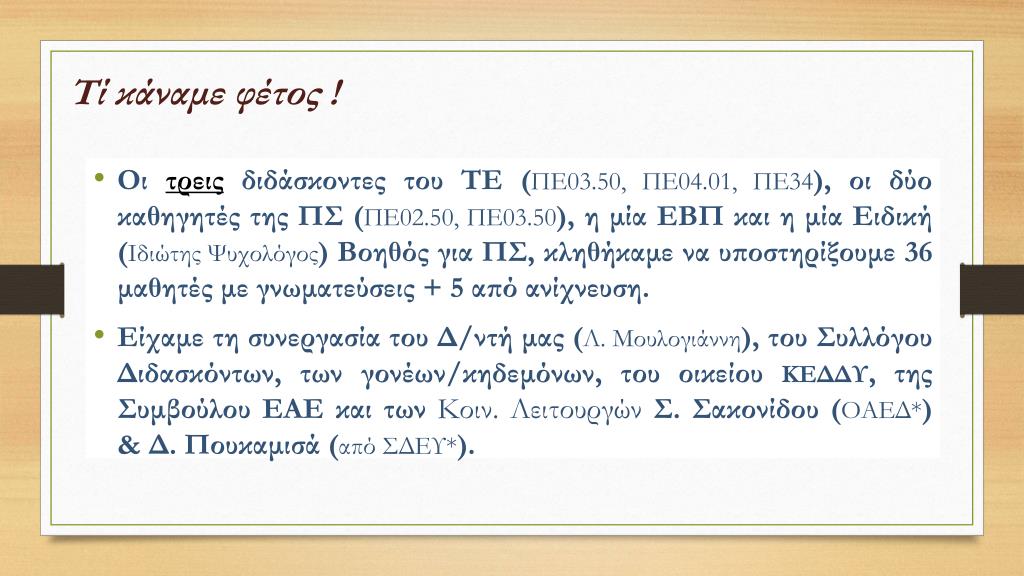 Τί κάναμε φέτος !

• Οι τρεις διδάσκοντες του ΤΕ (ΠΕ03.50, ΠΕ04.01, ΠΕ34), οι δύο καθηγητές της ΠΣ (ΠΕ02.50, ΠΕ03.50), η μία ΕΒΠ και η μία Ειδική (Ιδιώτης Ψυχολόγος) Βοηθός για ΠΣ, κληθήκαμε να υποστηρίξουμε 36 μαθητές με γνωματεύσεις + 5 από ανίχνευση.

• Είχαμε τη συνεργασία του Δ/ντή μας (Λ. Μουλογιάννη), του Συλλόγου Διδασκόντων, των γονέων/κηδεμόνων, του οικείου ΚΕΔΔΥ, της Συμβούλου ΕΑΕ και των Κοιν. Λειτουργών Σ. Σακονίδου (ΟΑΕΔ*) & Δ. Πουκαμισά (από ΣΔΕΥ*).